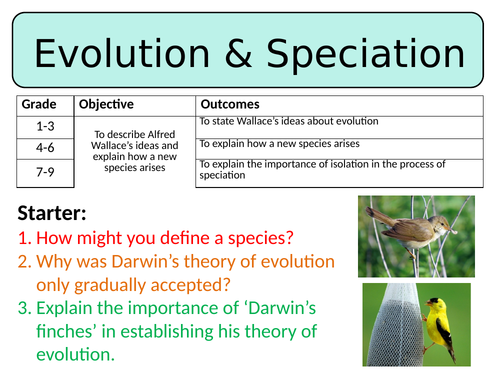 Evolution & Speciation

| Grade | Objective | Outcomes |
|---|---|---|
| 1-3 | To describe Alfred Wallace's ideas and explain how a new species arises | To state Wallace's ideas about evolution |
| 4-6 | | To explain how a new species arises |
| 7-9 | | To explain the importance of isolation in the process of speciation |

Starter:
1. How might you define a species?
2. Why was Darwin's theory of evolution only gradually accepted?
3. Explain the importance of 'Darwin's finches' in establishing his theory of evolution.